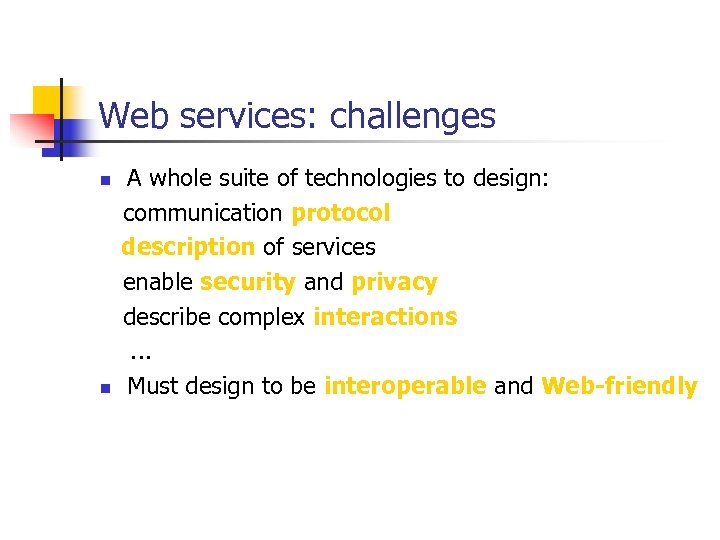 Web services: challenges

A whole suite of technologies to design:
communication protocol
description of services
enable security and privacy
describe complex interactions
...

Must design to be interoperable and Web-friendly